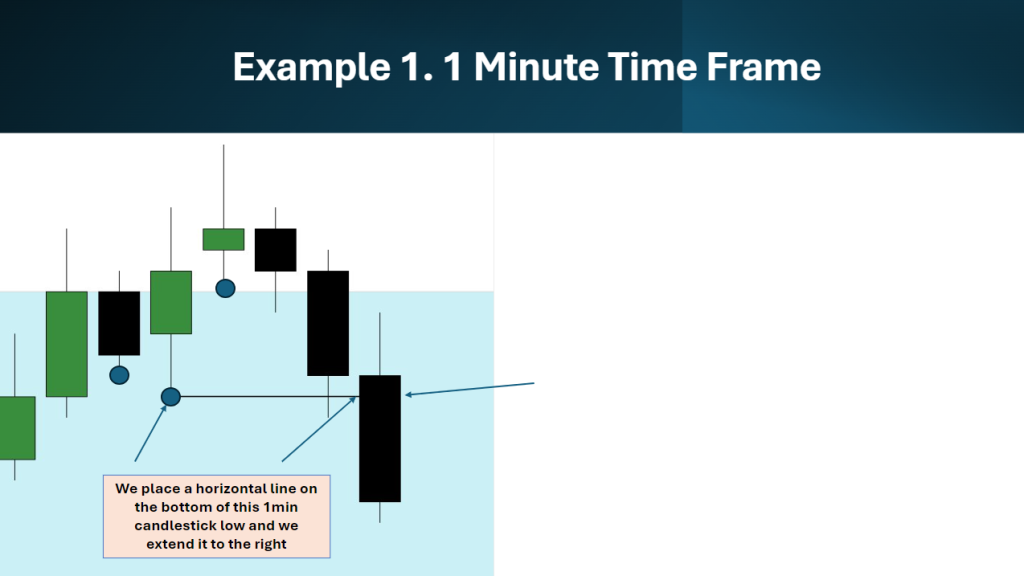 Example 1. 1 Minute Time Frame

We place a horizontal line on the bottom of this 1min candlestick low and we extend it to the right